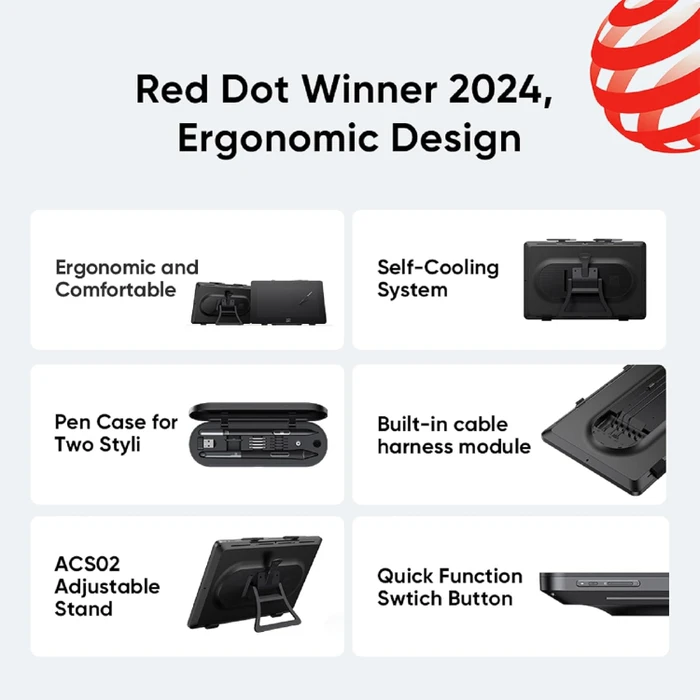 Red Dot Winner 2024, Ergonomic Design

Ergonomic and Comfortable

Self-Cooling System

Pen Case for Two Styli

Built-in cable harness module

ACS02 Adjustable Stand

Quick Function Swtich Button